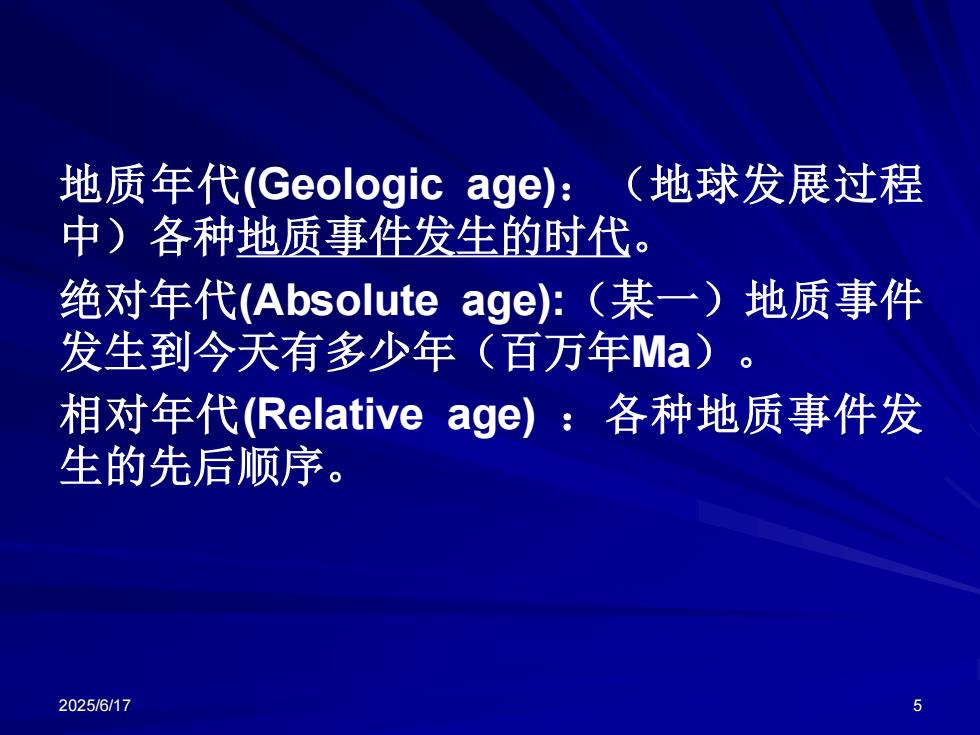 地质年代(Geologic age)：（地球发展过程中）各种地质事件发生的时代。

绝对年代(Absolute age):（某一）地质事件发生到今天有多少年（百万年Ma）。

相对年代(Relative age) ：各种地质事件发生的先后顺序。

2025/6/17

5